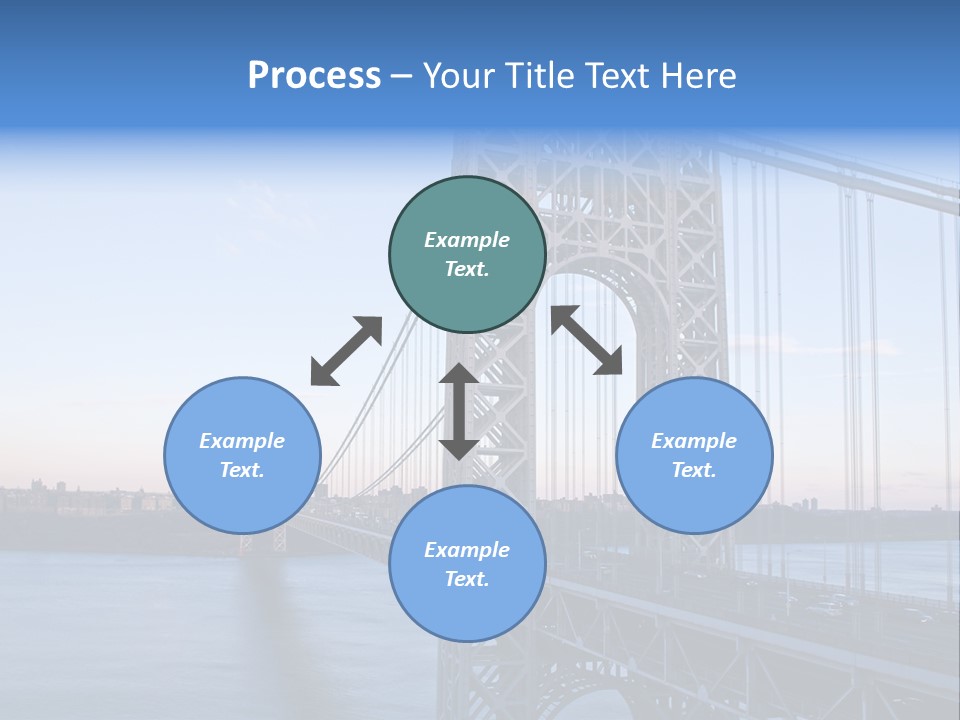 Process – Your Title Text Here

Example Text.

Example Text.

Example Text.

Example Text.